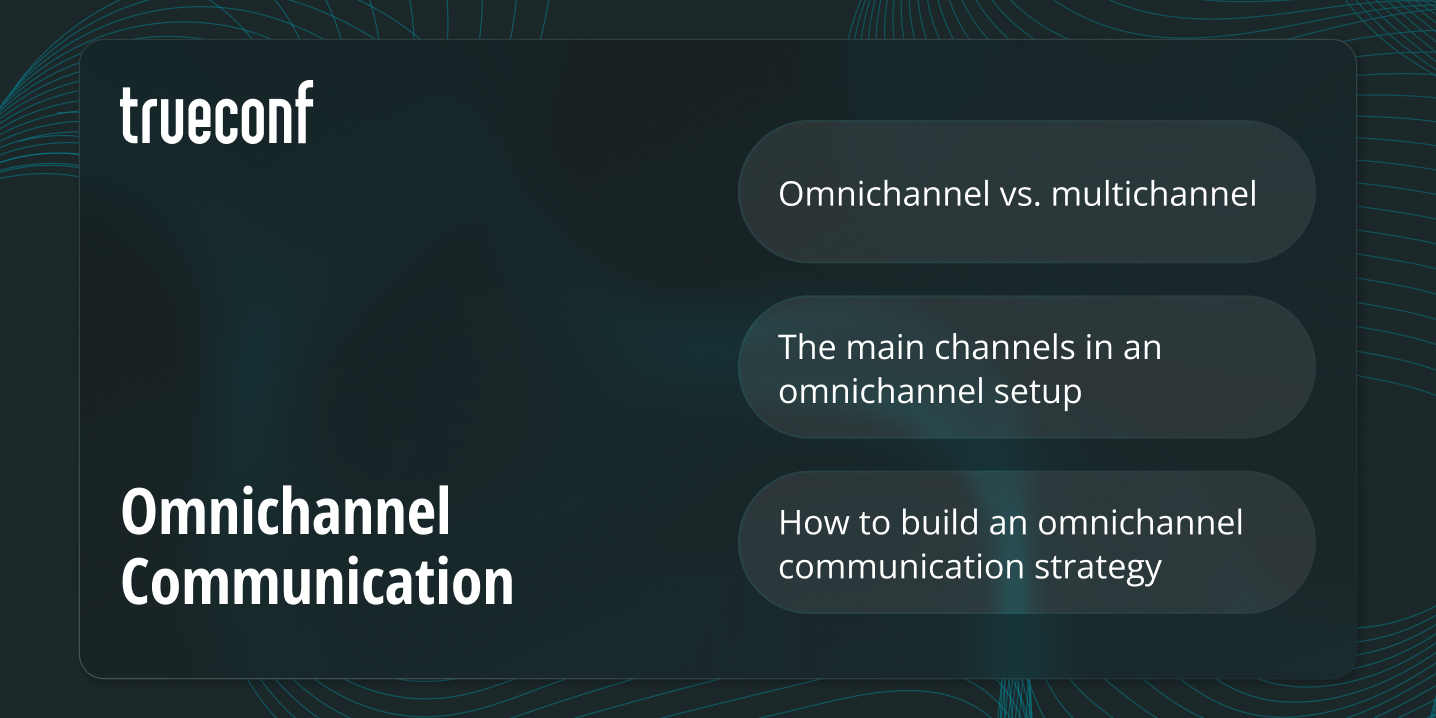 trueconf

Omnichannel Communication

Omnichannel vs. multichannel

The main channels in an omnichannel setup

How to build an omnichannel communication strategy